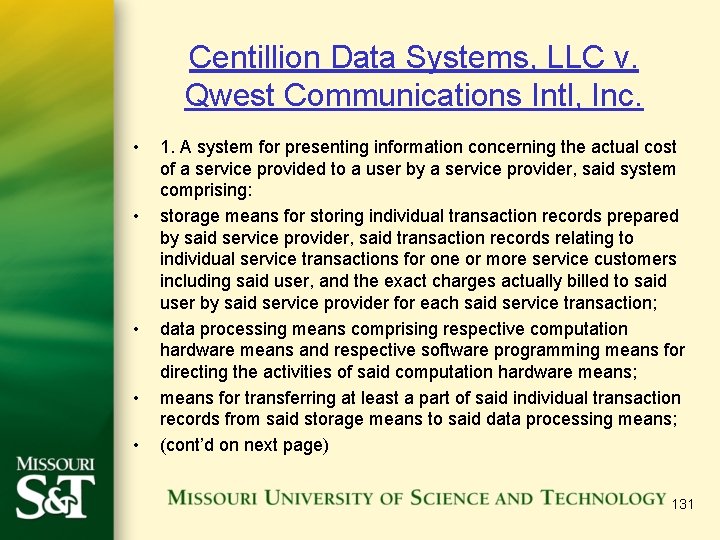 Centillion Data Systems, LLC v. Qwest Communications Intl, Inc.

• 1. A system for presenting information concerning the actual cost of a service provided to a user by a service provider, said system comprising:

• storage means for storing individual transaction records prepared by said service provider, said transaction records relating to individual service transactions for one or more service customers including said user, and the exact charges actually billed to said user by said service provider for each said service transaction;

• data processing means comprising respective computation hardware means and respective software programming means for directing the activities of said computation hardware means;

• means for transferring at least a part of said individual transaction records from said storage means to said data processing means;

• (cont'd on next page)

MISSOURI S&T

MISSOURI UNIVERSITY OF SCIENCE AND TECHNOLOGY

131